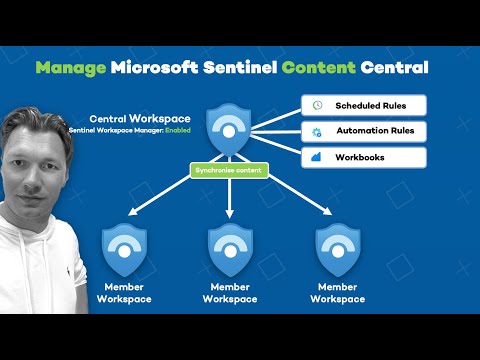 Manage Microsoft Sentinel Content Central

Central Workspace
Sentinel Workspace Manager: Enabled

Scheduled Rules

Automation Rules

Workbooks

Synchronise content

Member Workspace

Member Workspace

Member Workspace